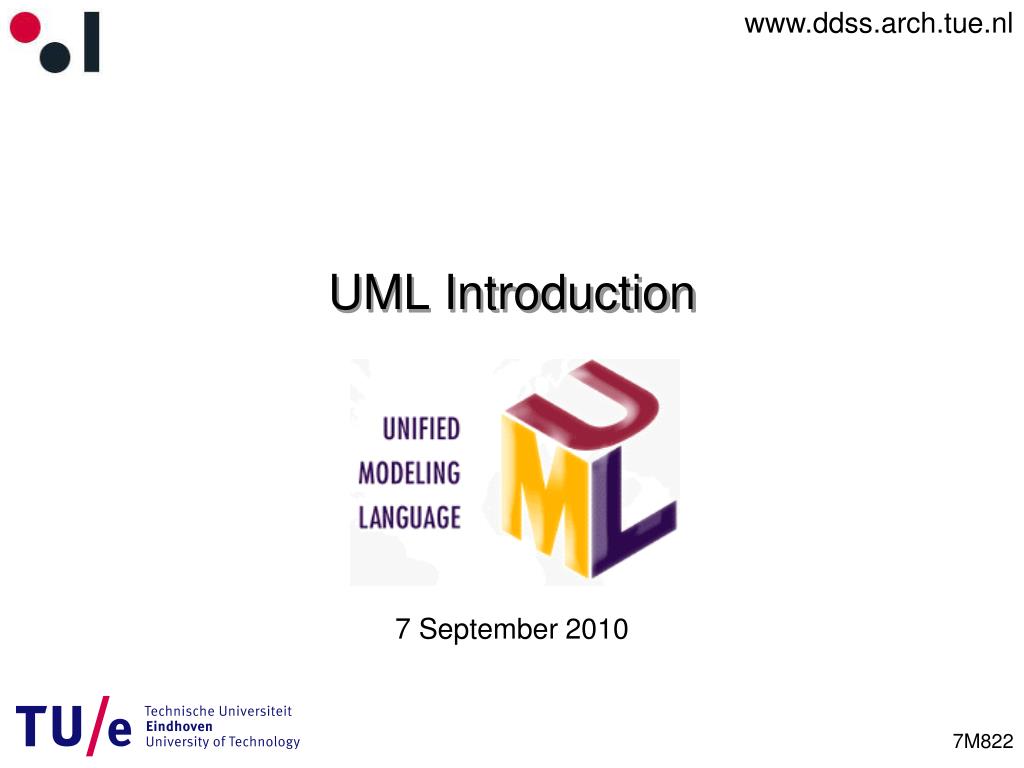 www.ddss.arch.tue.nl

UML Introduction

UNIFIED
MODELING
LANGUAGE

UML

7 September 2010

TU/e Technische Universiteit
Eindhoven
University of Technology

7M822